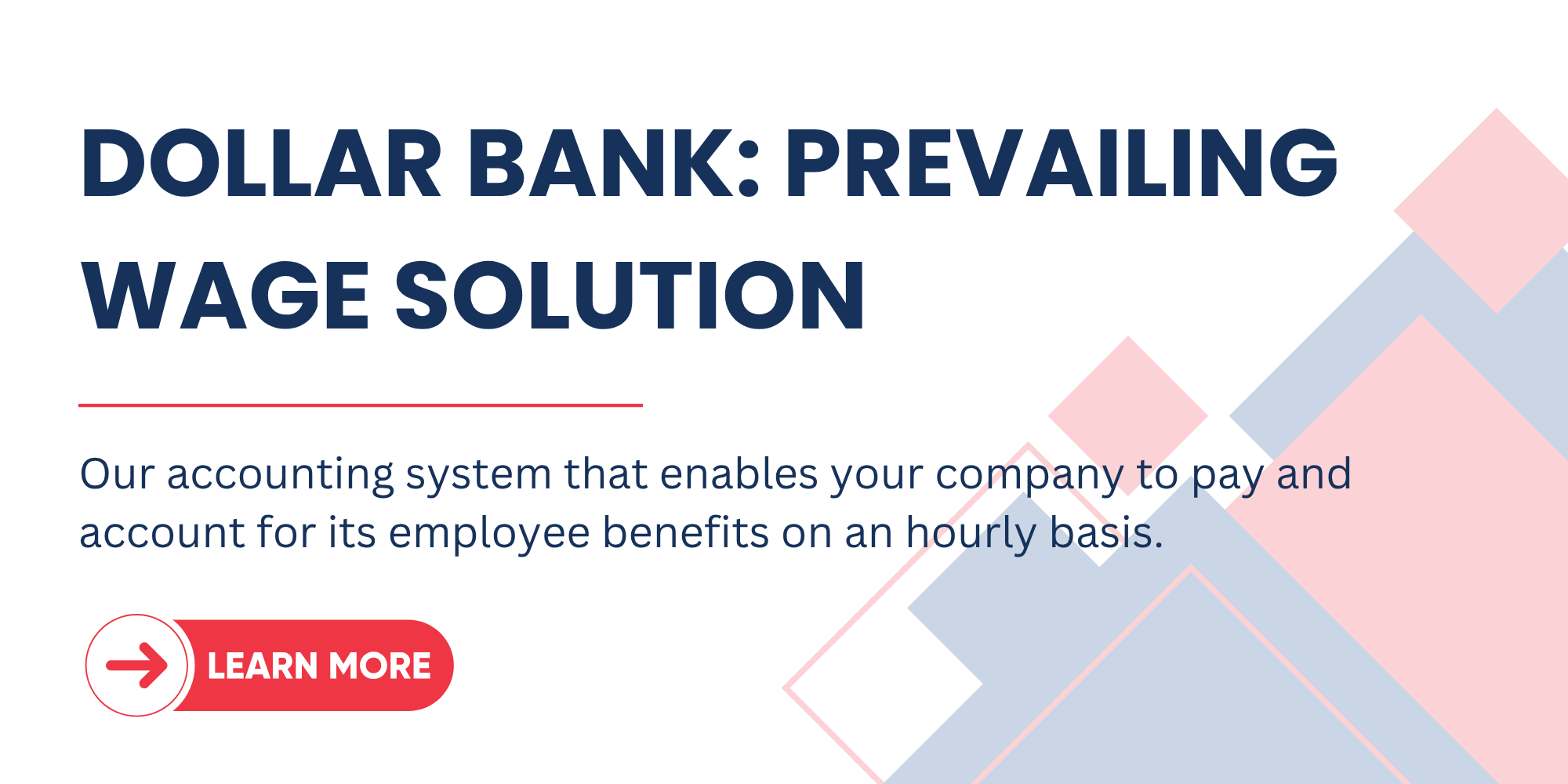 DOLLAR BANK: PREVAILING WAGE SOLUTION

Our accounting system that enables your company to pay and account for its employee benefits on an hourly basis.

LEARN MORE